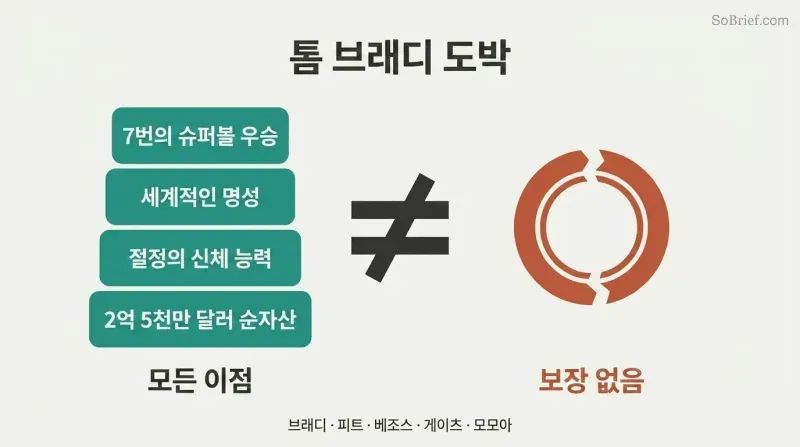 SoBrief.com

톰 브래디 도박

7번의 슈퍼볼 우승

세계적인 명성

절정의 신체 능력

2억 5천만 달러 순자산

$\neq$

모든 이점

보장 없음

브래디 · 피트 · 베조스 · 게이츠 · 모모아